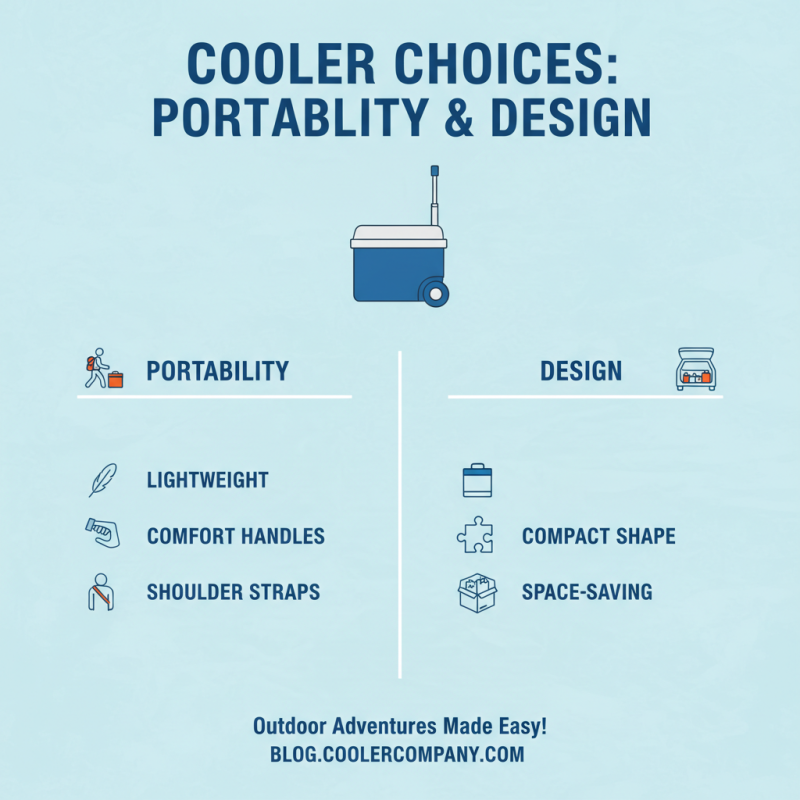 COOLER CHOICES: PORTABLITY & DESIGN

PORTABILITY

LIGHTWEIGHT

COMFORT HANDLES

SHOULDER STRAPS

DESIGN

COMPACT SHAPE

SPACE-SAVING

Outdoor Adventures Made Easy!
BLOG.COOLERCOMPANY.COM